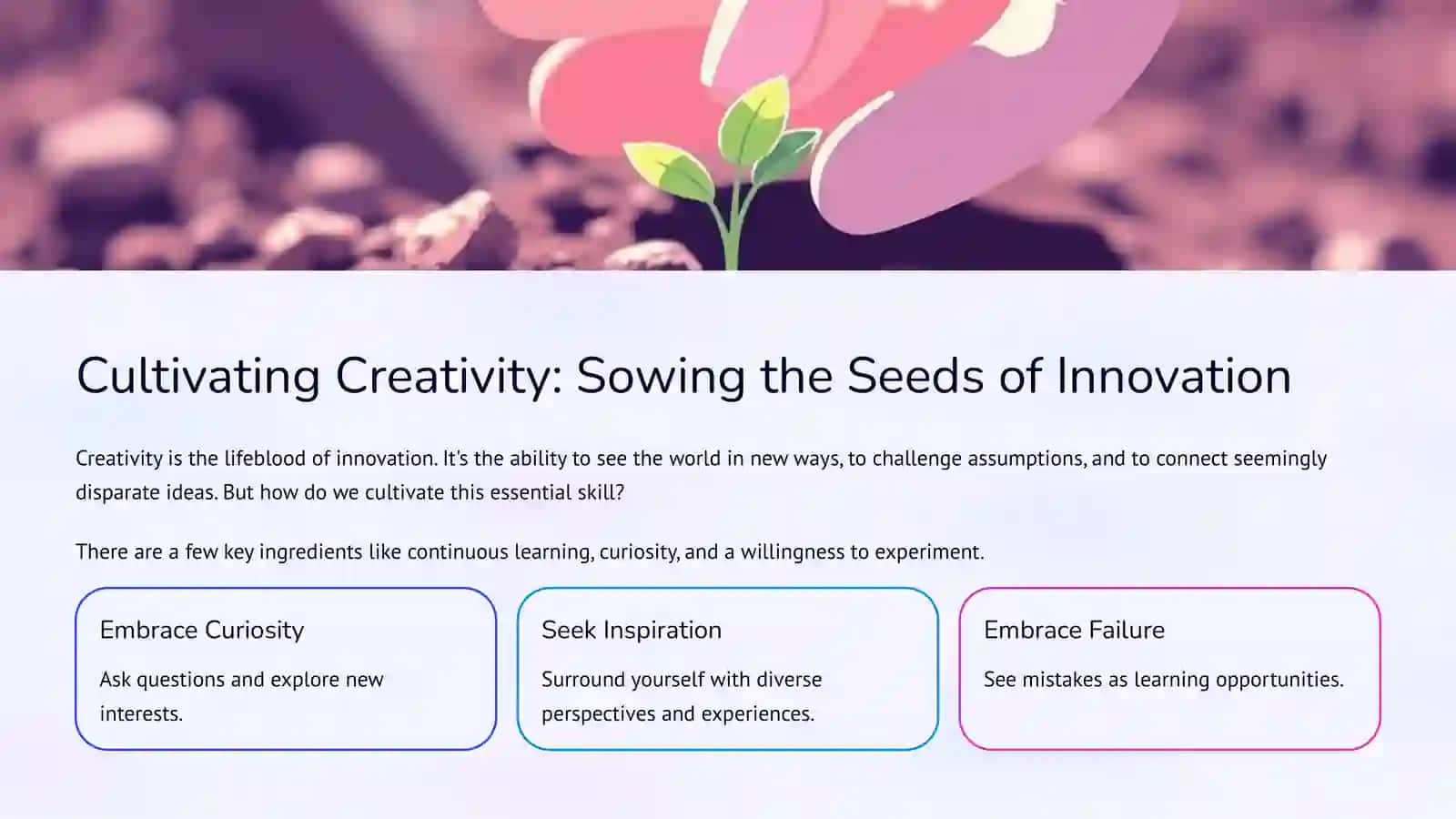 Cultivating Creativity: Sowing the Seeds of Innovation

Creativity is the lifeblood of innovation. It's the ability to see the world in new ways, to challenge assumptions, and to connect seemingly disparate ideas. But how do we cultivate this essential skill?

There are a few key ingredients like continuous learning, curiosity, and a willingness to experiment.

Embrace Curiosity

Ask questions and explore new interests.

Seek Inspiration

Surround yourself with diverse perspectives and experiences.

Embrace Failure

See mistakes as learning opportunities.